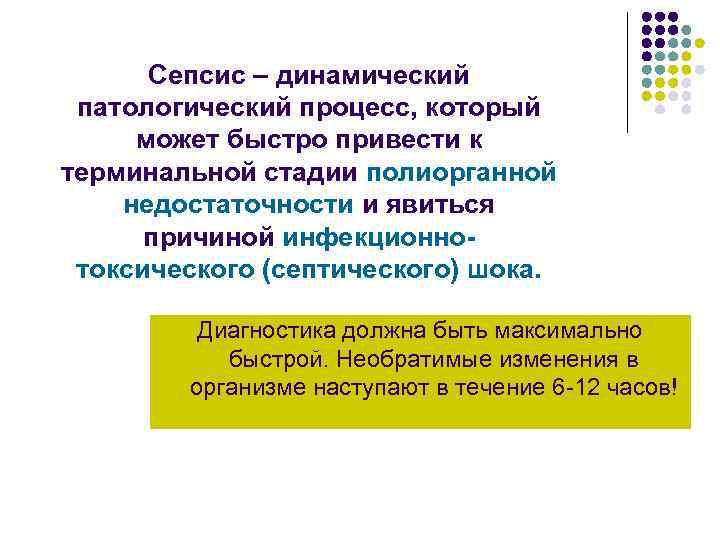 Сепсис – динамический патологический процесс, который может быстро привести к терминальной стадии полиорганной недостаточности и явиться причиной инфекционно-токсического (септического) шока.

Диагностика должна быть максимально быстрой. Необратимые изменения в организме наступают в течение 6-12 часов!